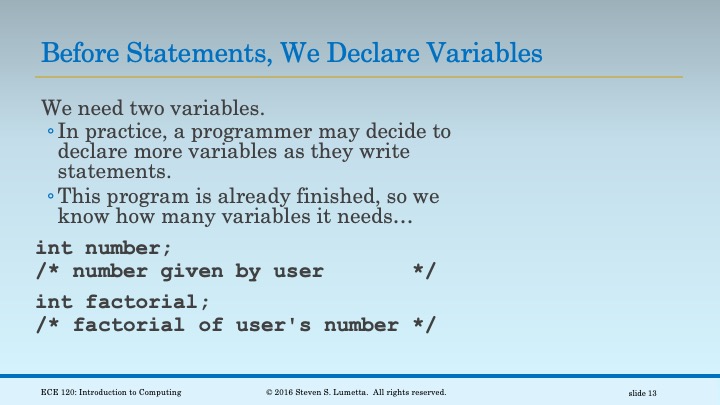 Before Statements, We Declare Variables

We need two variables.

◦ In practice, a programmer may decide to declare more variables as they write statements.

◦ This program is already finished, so we know how many variables it needs…

int number;
/* number given by user         */

int factorial;
/* factorial of user's number */

ECE 120: Introduction to Computing

© 2016 Steven S. Lumetta. All rights reserved.

slide 13